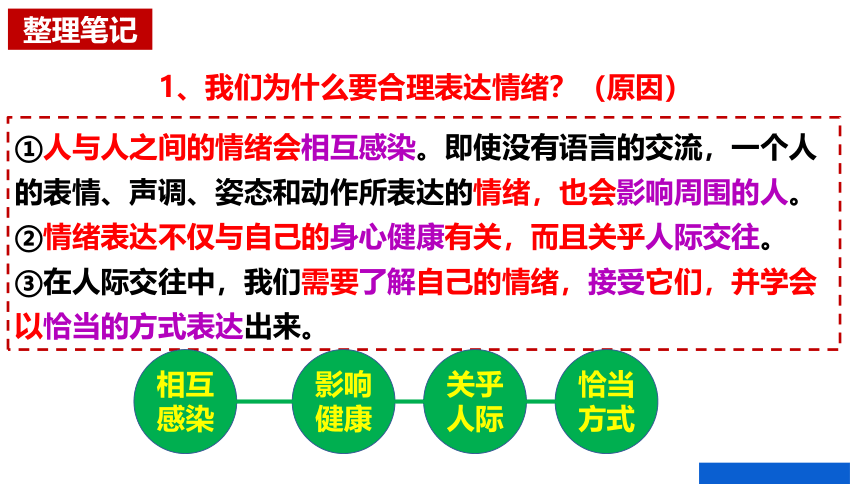 整理笔记

1、我们为什么要合理表达情绪？（原因）

①人与人之间的情绪会相互感染。即使没有语言的交流，一个人的表情、声调、姿态和动作所表达的情绪，也会影响周围的人。
②情绪表达不仅与自己的身心健康有关，而且关乎人际交往。
③在人际交往中，我们需要了解自己的情绪，接受它们，并学会以恰当的方式表达出来。

相互感染

影响健康

关乎人际

恰当方式